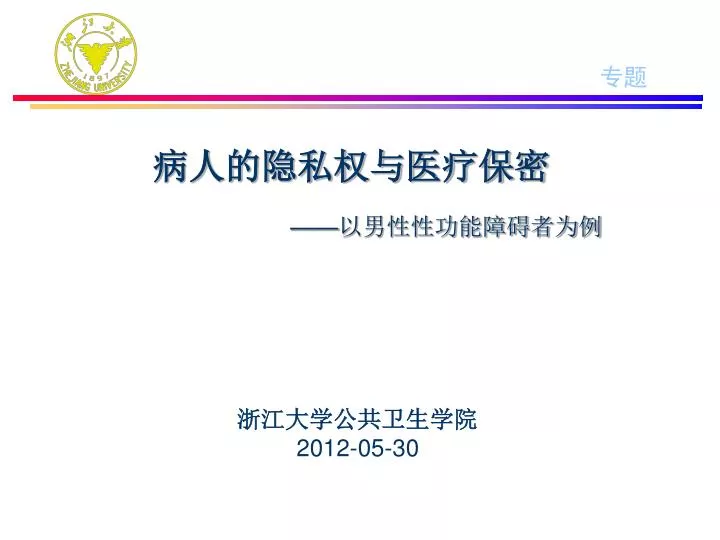 浙江大学
1897
ZHEJIANG UNIVERSITY

专题

病人的隐私权与医疗保密

——以男性性功能障碍者为例

浙江大学公共卫生学院
2012-05-30